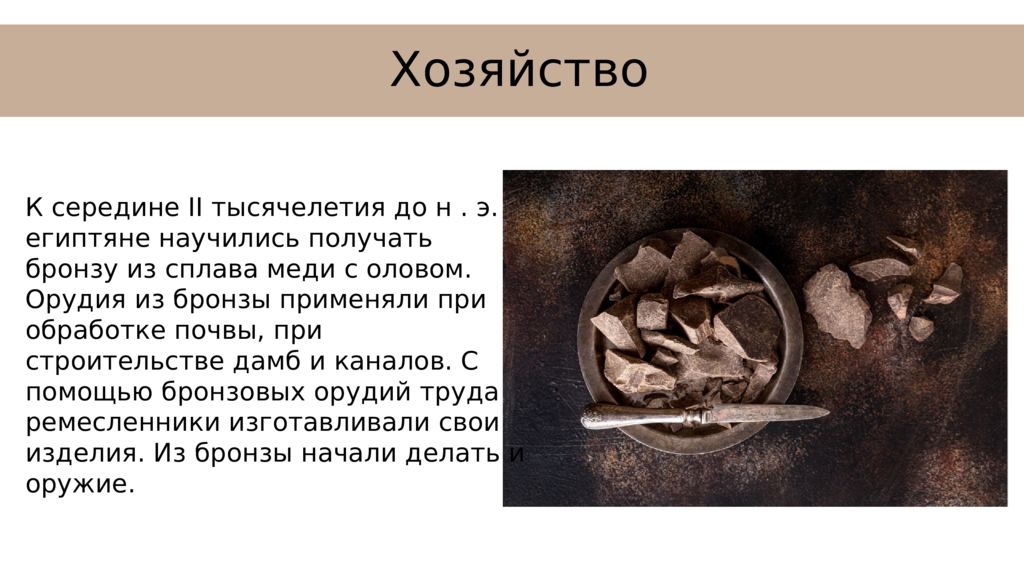 Хозяйство

К середине II тысячелетия до н . э. египтяне научились получать бронзу из сплава меди с оловом. Орудия из бронзы применяли при обработке почвы, при строительстве дамб и каналов. С помощью бронзовых орудий труда ремесленники изготавливали свои изделия. Из бронзы начали делать и оружие.